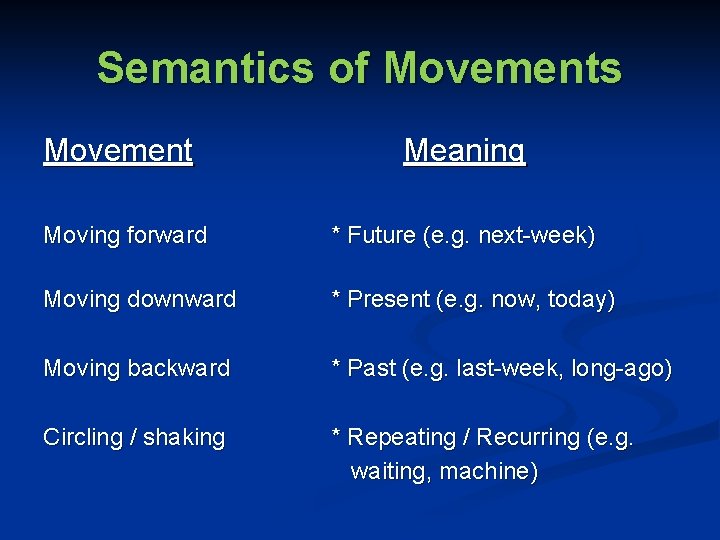 Semantics of Movements

| Movement | Meaning |
|---|---|
| Moving forward | * Future (e.g. next-week) |
| Moving downward | * Present (e.g. now, today) |
| Moving backward | * Past (e.g. last-week, long-ago) |
| Circling / shaking | * Repeating / Recurring (e.g. waiting, machine) |